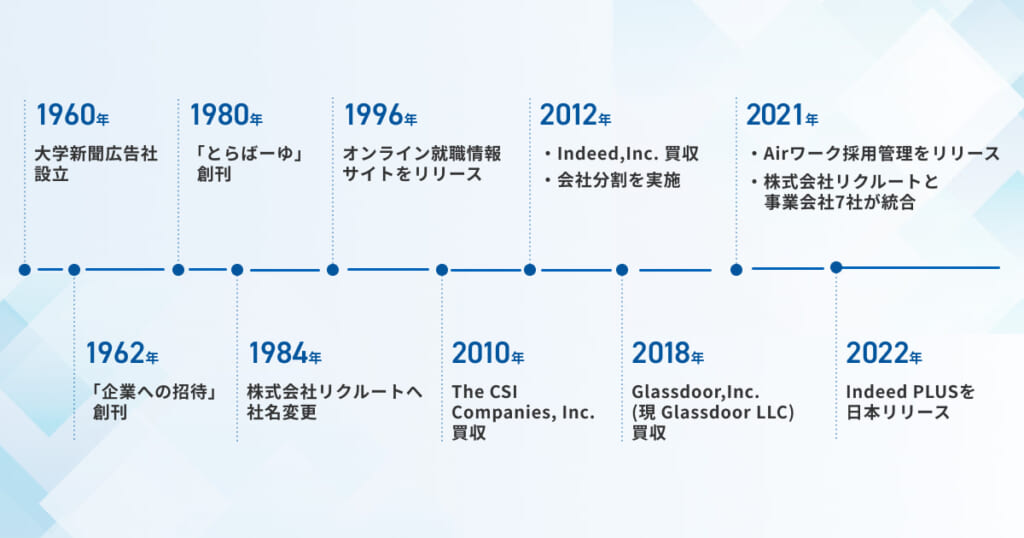 1960年
大学新聞広告社設立

1980年
「とらばーゆ」創刊

1996年
オンライン就職情報サイトをリリース

2012年
・Indeed,Inc. 買収
・会社分割を実施

2021年
・Airワーク採用管理をリリース
・株式会社リクルートと事業会社7社が統合

1962年
「企業への招待」創刊

1984年
株式会社リクルートへ社名変更

2010年
The CSI Companies, Inc. 買収

2018年
Glassdoor,Inc. (現 Glassdoor LLC) 買収

2022年
Indeed PLUSを日本リリース